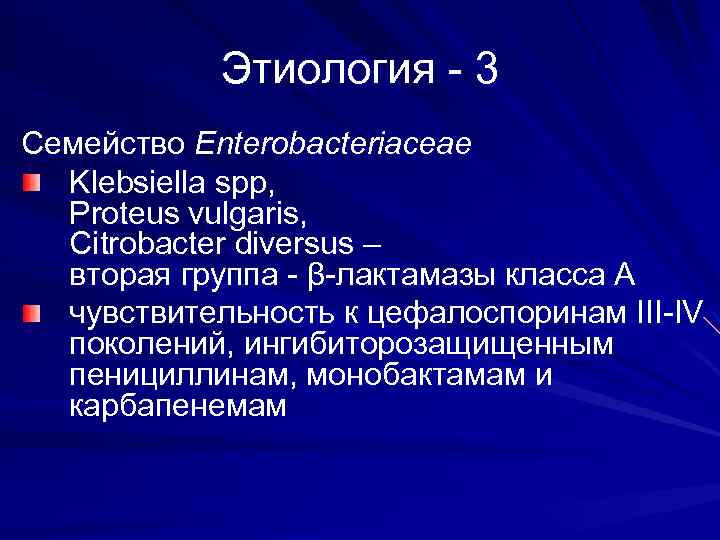 Этиология - 3

Семейство Enterobacteriaceae

Klebsiella spp, Proteus vulgaris, Citrobacter diversus – вторая группа - β-лактамазы класса А

чувствительность к цефалоспоринам III-IV поколений, ингибиторозащищенным пенициллинам, монобактамам и карбапенемам